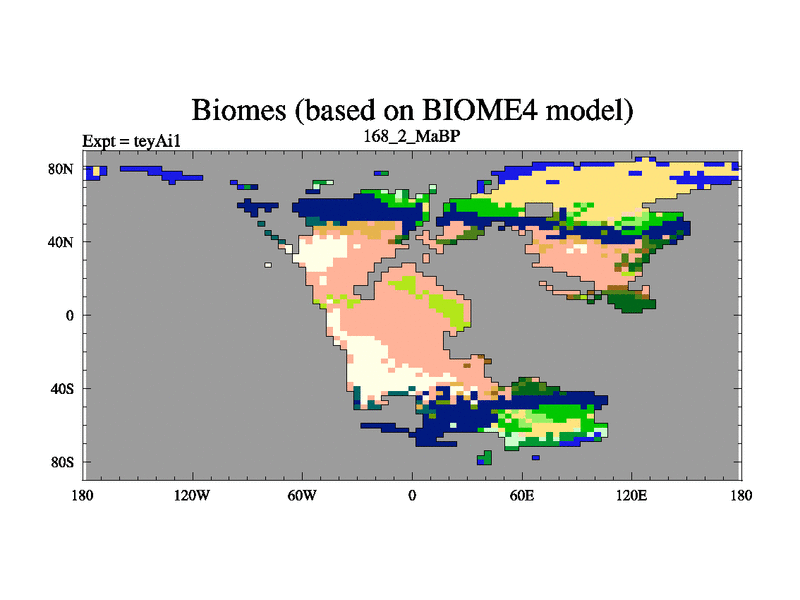 Biomes (based on BIOME4 model)

Expt = teyAi1

168_2_MaBP

80N
40N
0
40S
80S

180
120W
60W
0
60E
120E
180